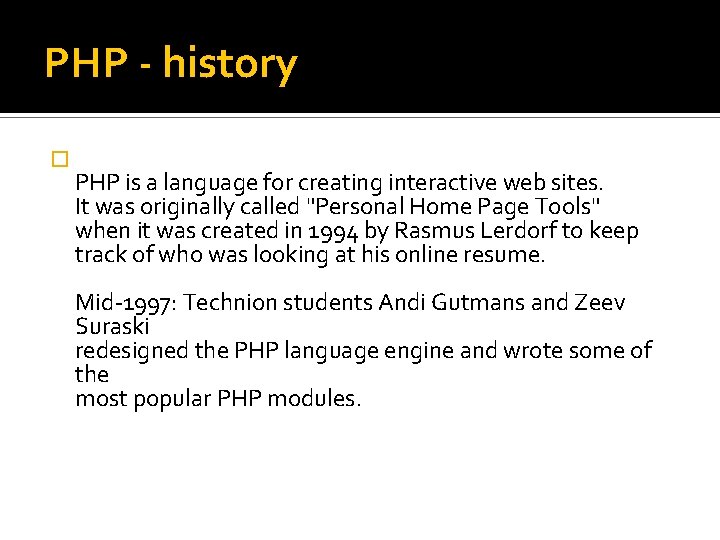 PHP - history

PHP is a language for creating interactive web sites. It was originally called "Personal Home Page Tools" when it was created in 1994 by Rasmus Lerdorf to keep track of who was looking at his online resume.

Mid-1997: Technion students Andi Gutmans and Zeev Suraski
redesigned the PHP language engine and wrote some of the
most popular PHP modules.